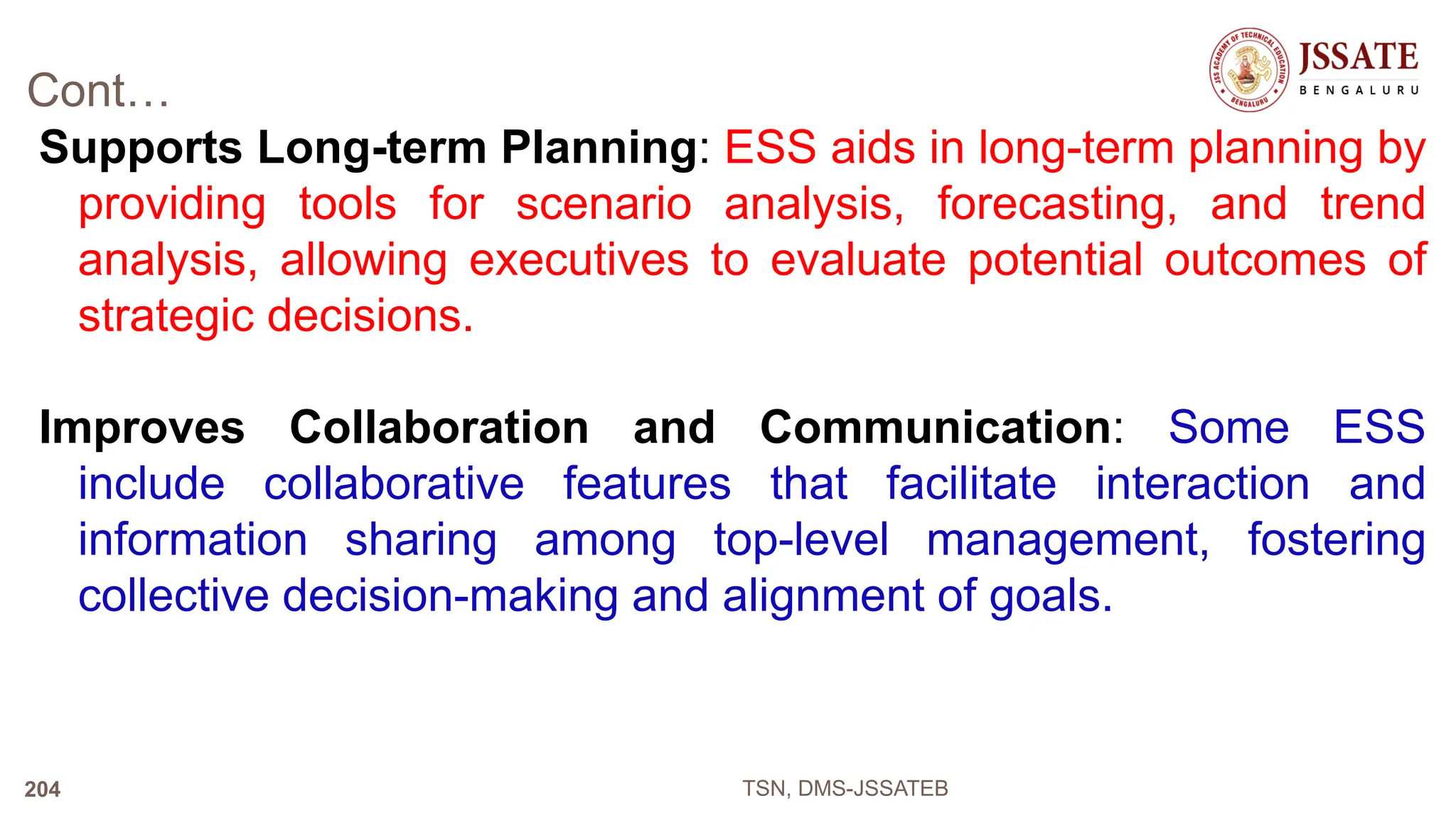 Cont…

JSS ACADEMY OF TECHNICAL EDUCATION BENGALURU

JSSATE
BENGALURU

Supports Long-term Planning: ESS aids in long-term planning by providing tools for scenario analysis, forecasting, and trend analysis, allowing executives to evaluate potential outcomes of strategic decisions.

Improves Collaboration and Communication: Some ESS include collaborative features that facilitate interaction and information sharing among top-level management, fostering collective decision-making and alignment of goals.

204

TSN, DMS-JSSATEB